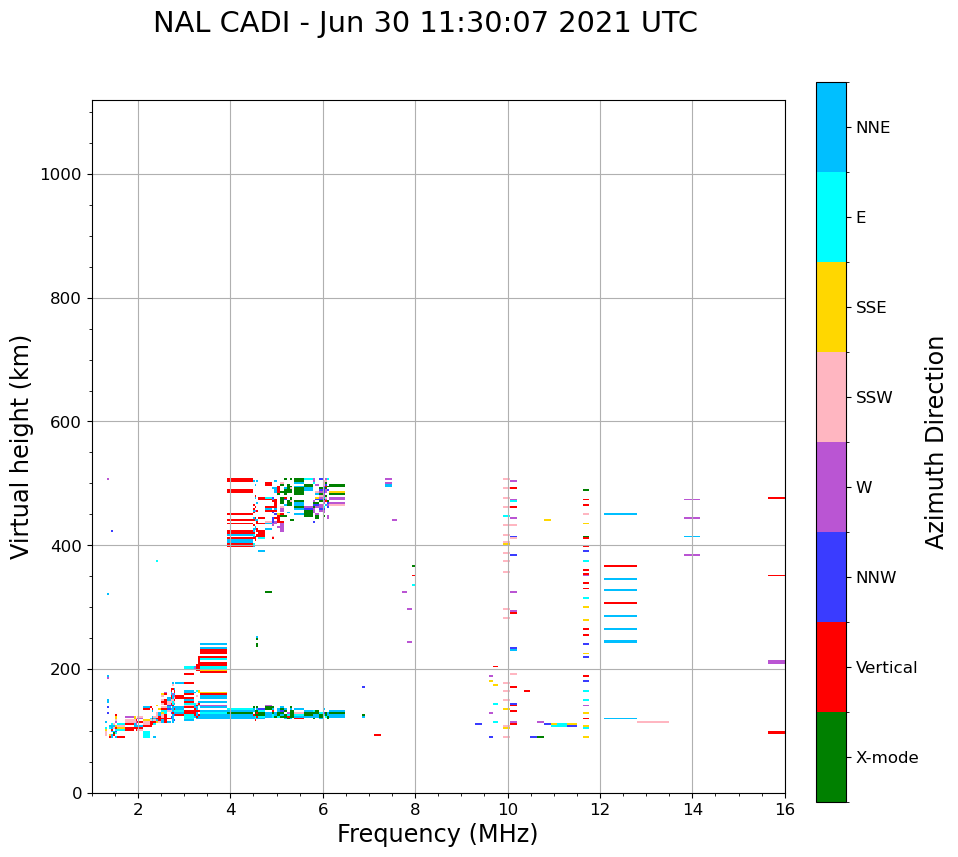 NAL CADI - Jun 30 11:30:07 2021 UTC

Virtual height (km)

1000
800
600
400
200
0

2
4
6
8
10
12
14
16

Frequency (MHz)

NNE
E
SSE
SSW
W
NNW
Vertical
X-mode

Azimuth Direction